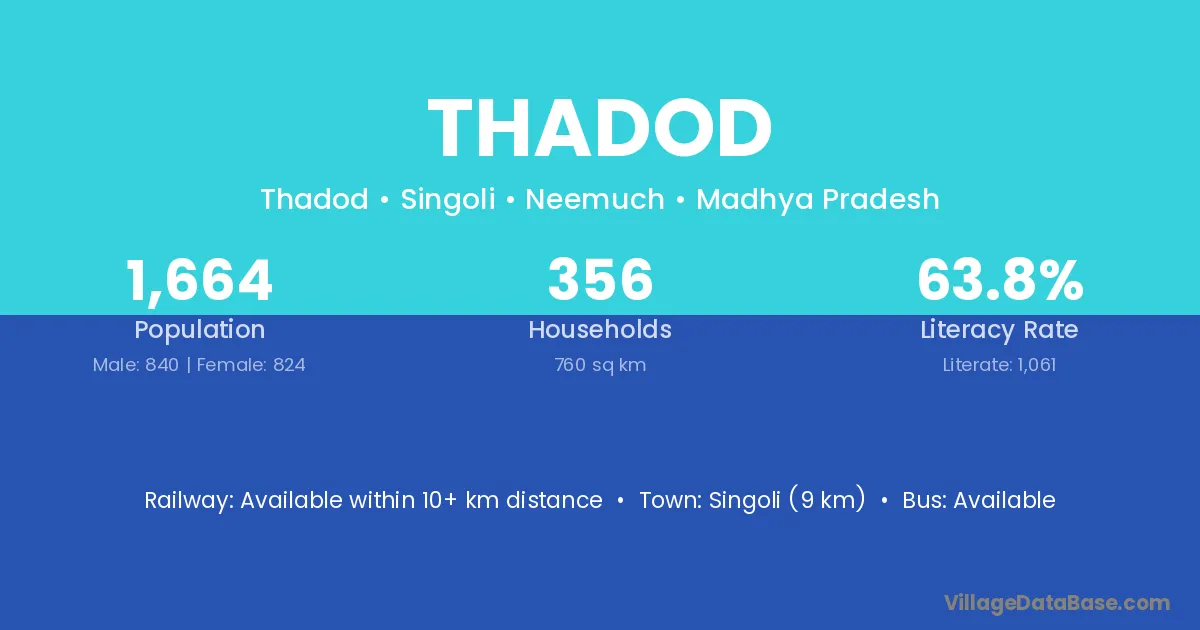 THADOD

Thadod • Singoli • Neemuch • Madhya Pradesh

1,664
Population
Male: 840 | Female: 824

356
Households
760 sq km

63.8%
Literacy Rate
Literate: 1,061

Railway: Available within 10+ km distance • Town: Singoli (9 km) • Bus: Available

VillageDataBase.com